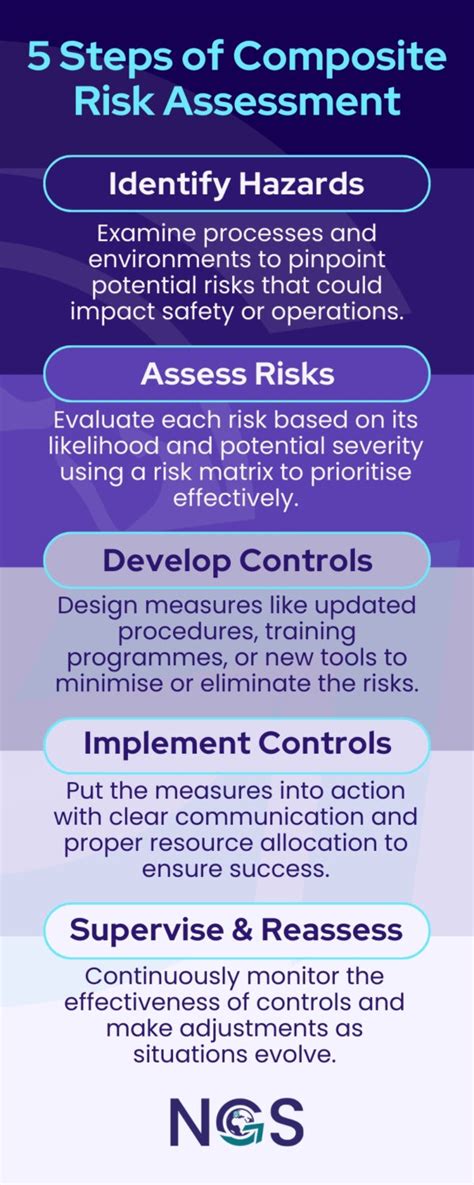 5 Steps of Composite Risk Assessment

Identify Hazards

Examine processes and environments to pinpoint potential risks that could impact safety or operations.

Assess Risks

Evaluate each risk based on its likelihood and potential severity using a risk matrix to prioritise effectively.

Develop Controls

Design measures like updated procedures, training programmes, or new tools to minimise or eliminate the risks.

Implement Controls

Put the measures into action with clear communication and proper resource allocation to ensure success.

Supervise & Reassess

Continuously monitor the effectiveness of controls and make adjustments as situations evolve.

NGS